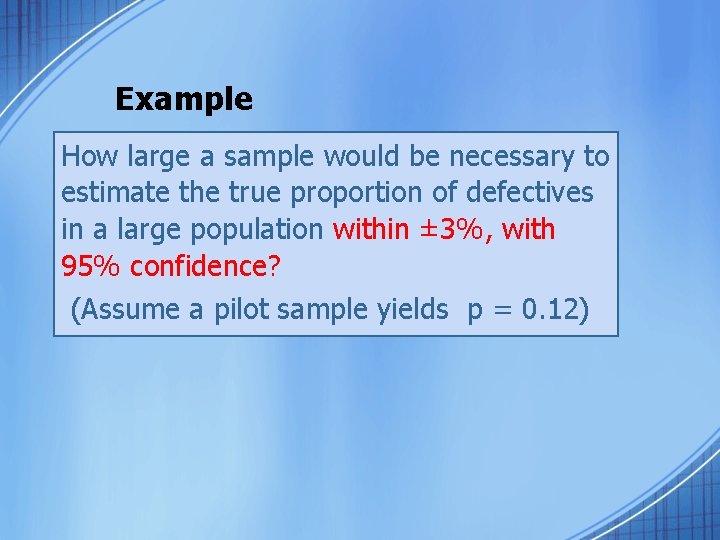 Example

How large a sample would be necessary to estimate the true proportion of defectives in a large population within ±3%, with 95% confidence?

(Assume a pilot sample yields p = 0.12)